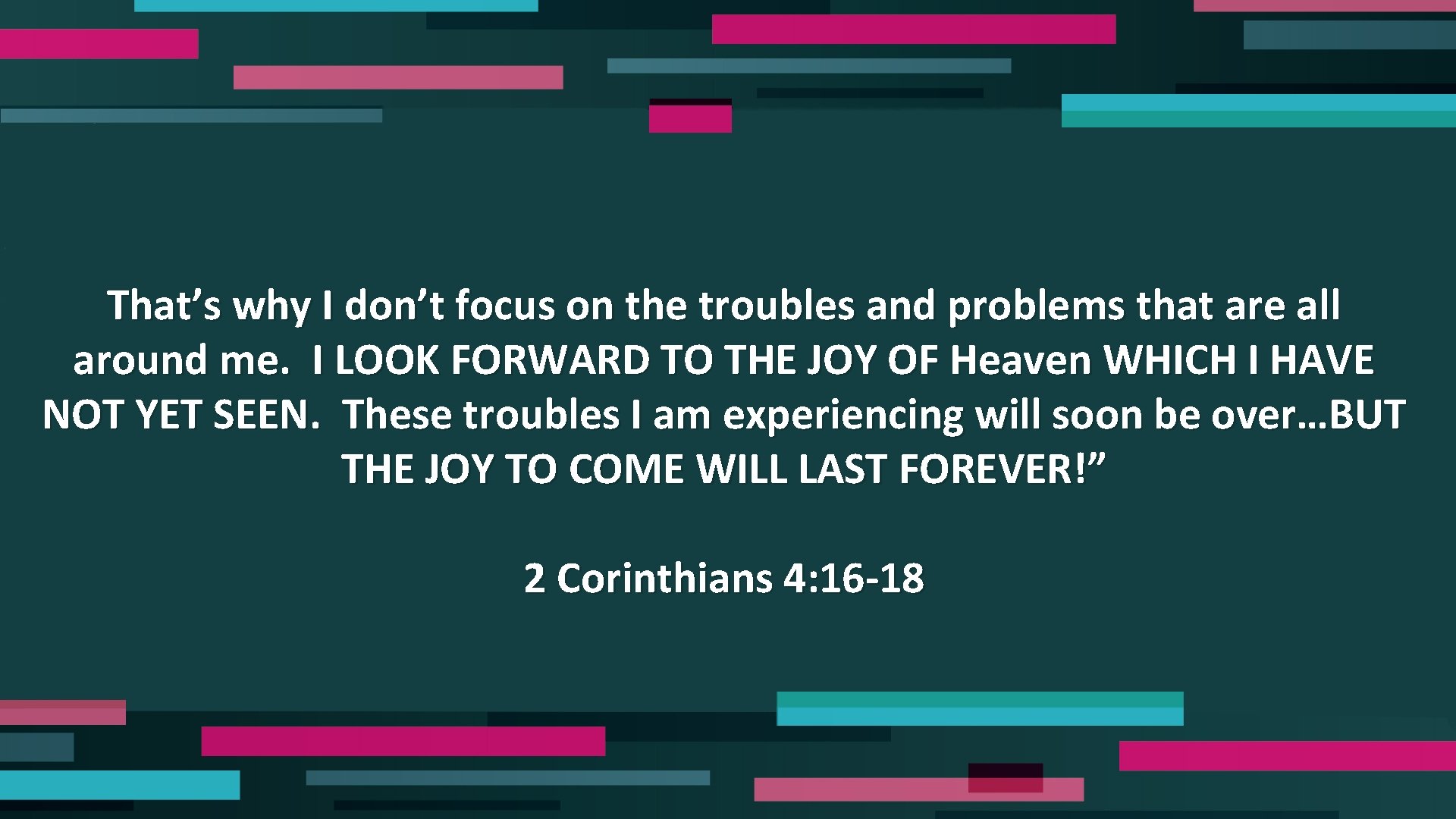 That’s why I don’t focus on the troubles and problems that are all around me. I LOOK FORWARD TO THE JOY OF Heaven WHICH I HAVE NOT YET SEEN. These troubles I am experiencing will soon be over…BUT THE JOY TO COME WILL LAST FOREVER!”

2 Corinthians 4:16-18